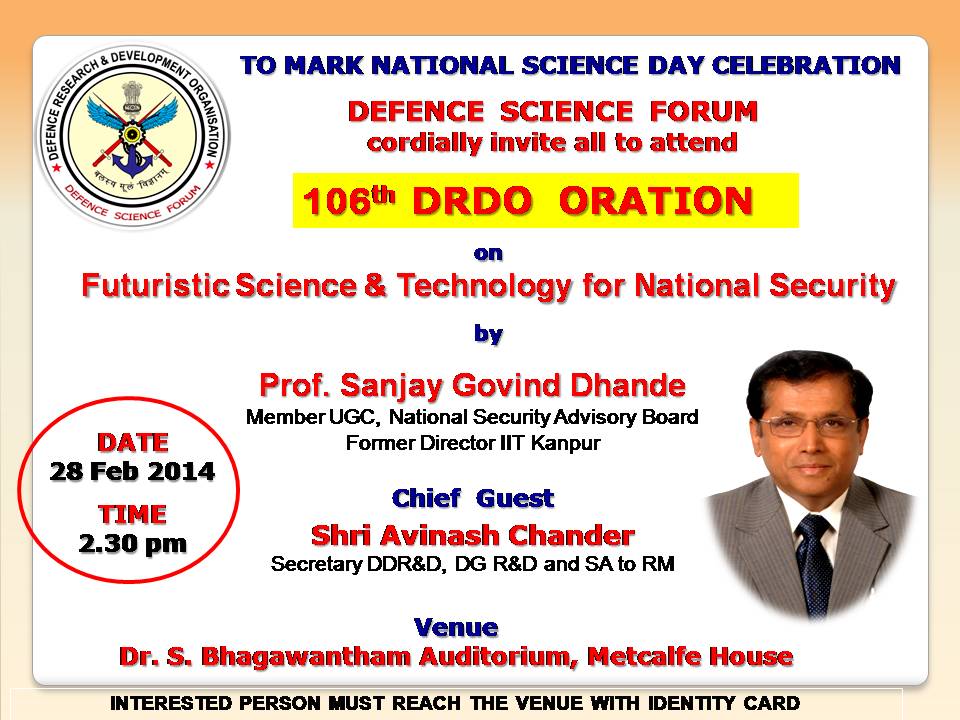 DEFENCE RESEARCH & DEVELOPMENT ORGANISATION
बलस्य मूलं विज्ञानम्
DEFENCE SCIENCE FORUM

TO MARK NATIONAL SCIENCE DAY CELEBRATION

DEFENCE SCIENCE FORUM
cordially invite all to attend

106$^{th}$ DRDO ORATION

on

Futuristic Science & Technology for National Security

by

Prof. Sanjay Govind Dhande
Member UGC, National Security Advisory Board
Former Director IIT Kanpur

DATE
28 Feb 2014
TIME
2.30 pm

Chief Guest
Shri Avinash Chander
Secretary DDR&D, DG R&D and SA to RM

Venue
Dr. S. Bhagawantham Auditorium, Metcalfe House

INTERESTED PERSON MUST REACH THE VENUE WITH IDENTITY CARD